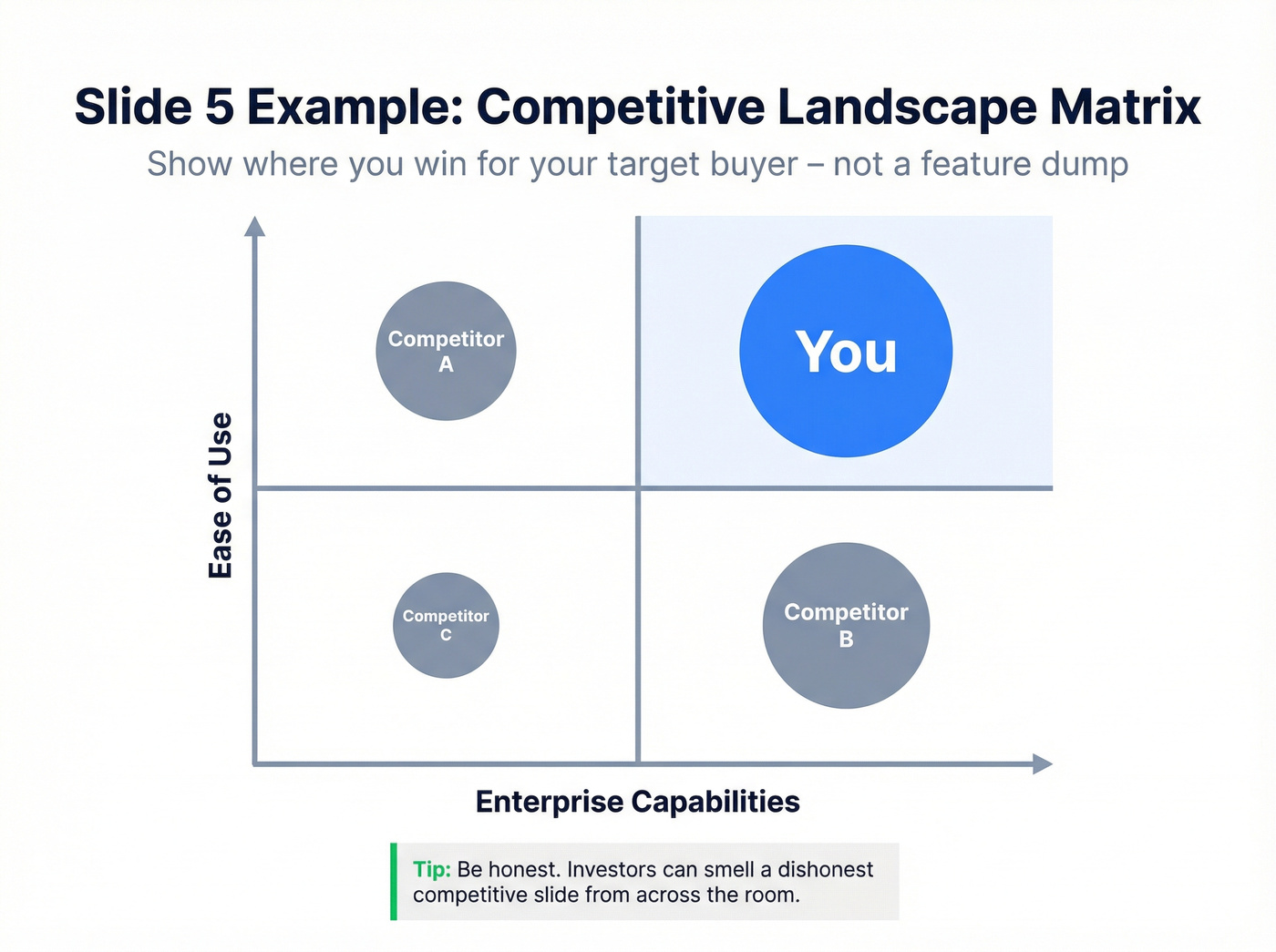 Slide 5 Example: Competitive Landscape Matrix

Show where you win for your target buyer – not a feature dump

Ease of Use

Competitor A

You

Competitor C

Competitor B

Enterprise Capabilities

Tip: Be honest. Investors can smell a dishonest competitive slide from across the room.